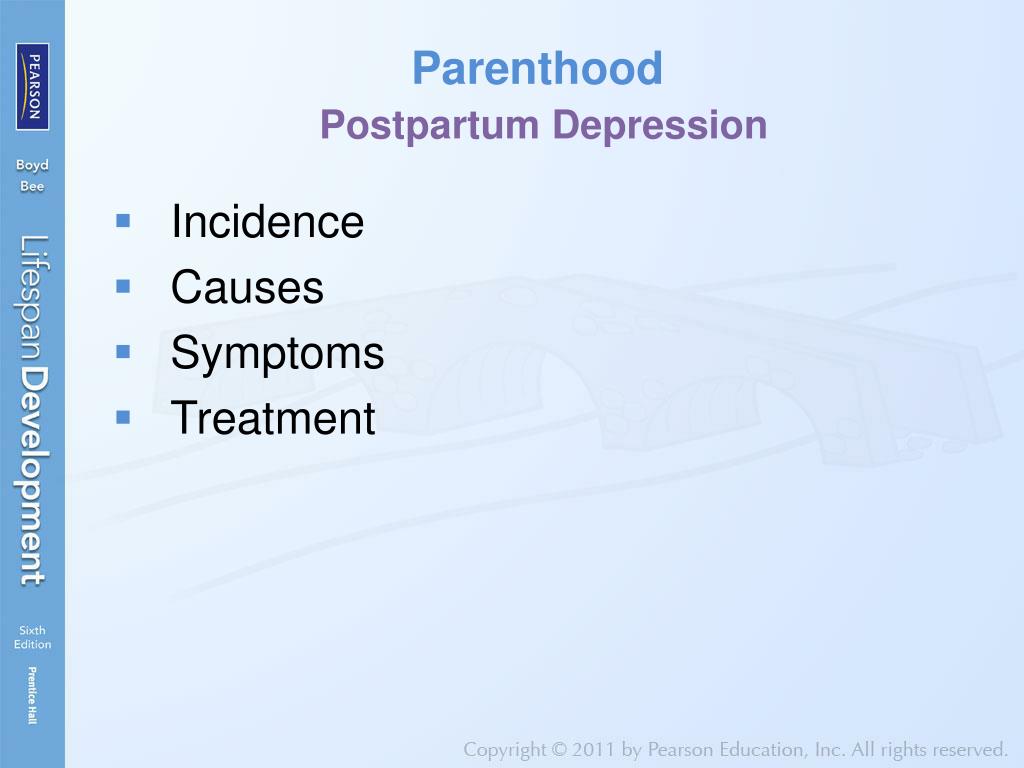 PEARSON

Boyd
Bee

Lifespan Development

Sixth
Edition

Prentice Hall

Parenthood
Postpartum Depression

- Incidence
- Causes
- Symptoms
- Treatment

Copyright © 2011 by Pearson Education, Inc. All rights reserved.